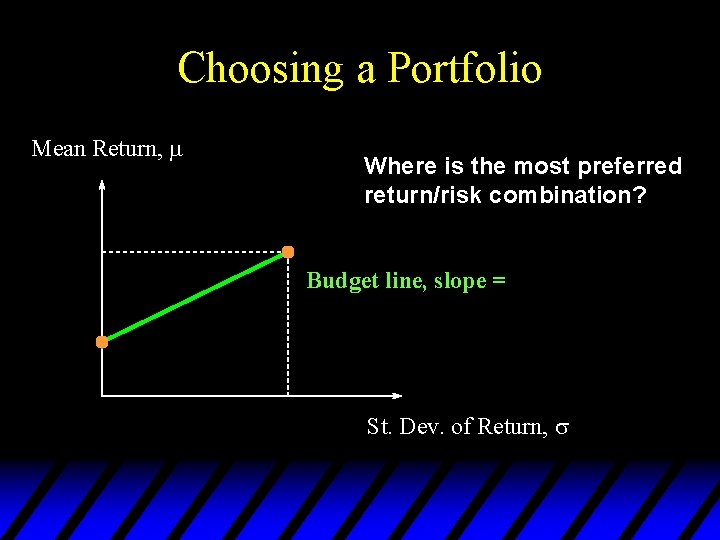 Choosing a Portfolio

Mean Return, $\mu$

Where is the most preferred return/risk combination?

Budget line, slope =

St. Dev. of Return, $\sigma$